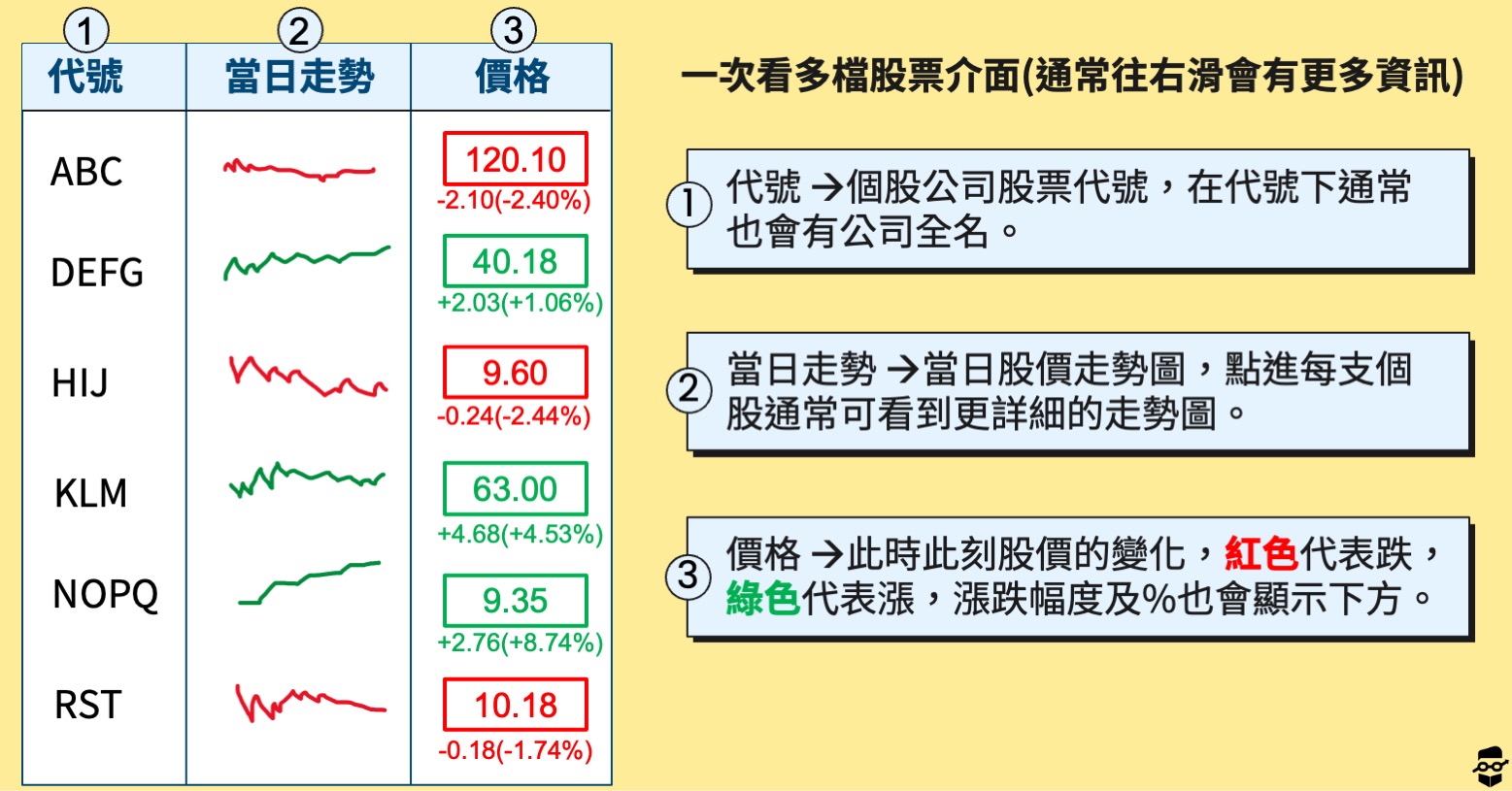 | ① 代號 | ② 當日走勢 | ③ 價格 |
|---|---|---|
| ABC | | 120.10 -2.10(-2.40%) |
| DEFG | | 40.18 +2.03(+1.06%) |
| HIJ | | 9.60 -0.24(-2.44%) |
| KLM | | 63.00 +4.68(+4.53%) |
| NOPQ | | 9.35 +2.76(+8.74%) |
| RST | | 10.18 -0.18(-1.74%) |

一次看多檔股票介面(通常往右滑會有更多資訊)

① 代號 →個股公司股票代號，在代號下通常也會有公司全名。

② 當日走勢 →當日股價走勢圖，點進每支個股通常可看到更詳細的走勢圖。

③ 價格 →此時此刻股價的變化，紅色代表跌，綠色代表漲，漲跌幅度及%也會顯示下方。